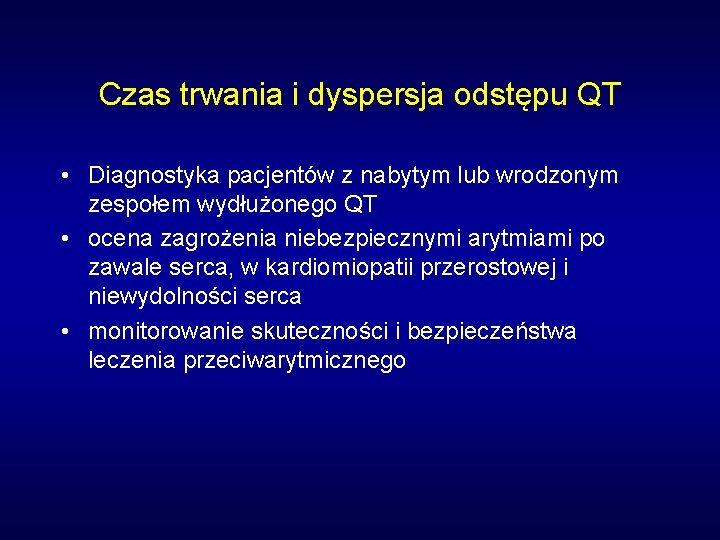 Czas trwania i dyspersja odstępu QT

• Diagnostyka pacjentów z nabytym lub wrodzonym zespołem wydłużonego QT
• ocena zagrożenia niebezpiecznymi arytmiami po zawale serca, w kardiomiopatii przerostowej i niewydolności serca
• monitorowanie skuteczności i bezpieczeństwa leczenia przeciwarytmicznego